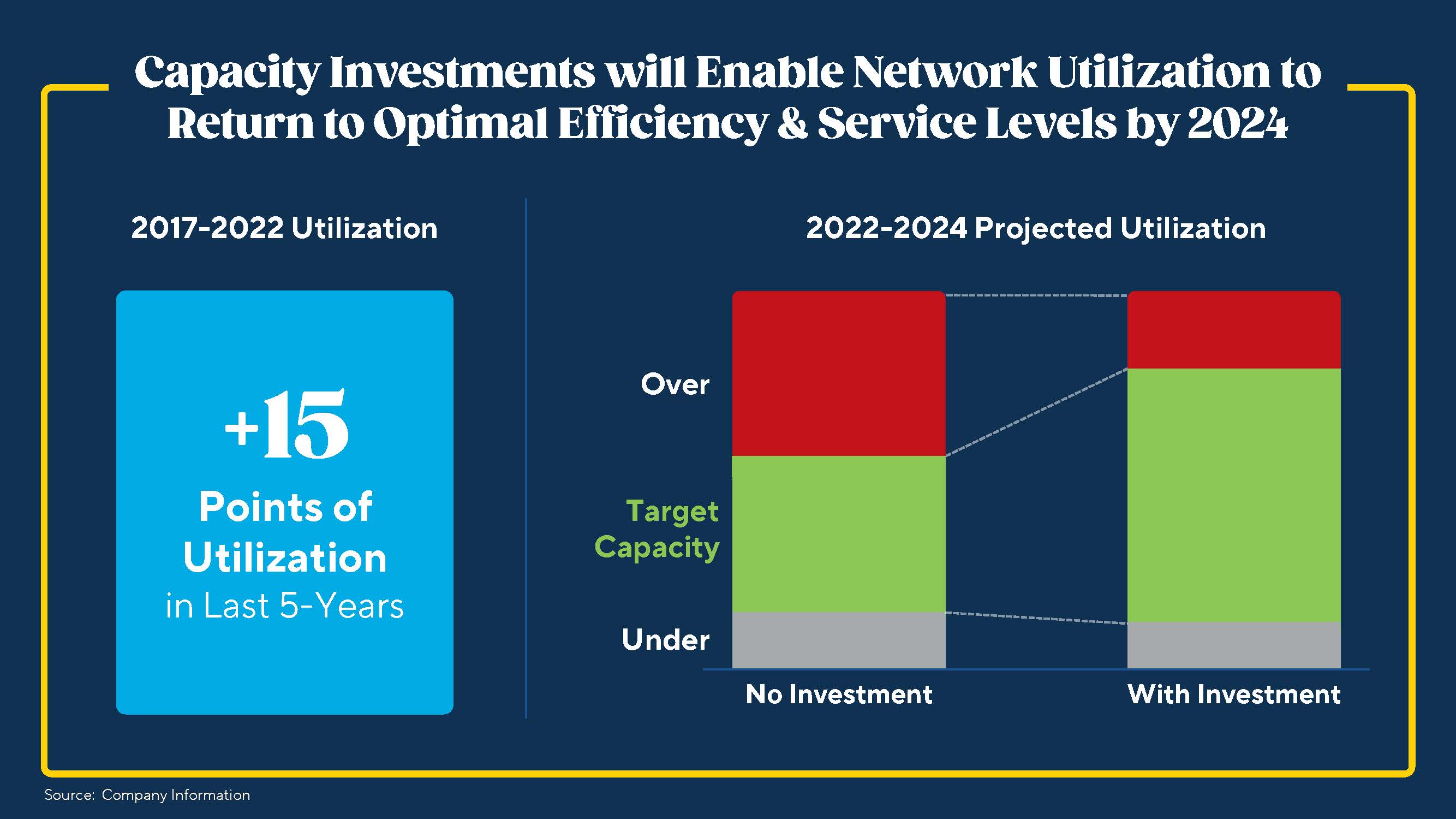 Capacity Investments will Enable Network Utilization to Return to Optimal Efficiency & Service Levels by 2024

2017-2022 Utilization

+15
Points of Utilization
in Last 5-Years

2022-2024 Projected Utilization

Over

Target Capacity

Under

No Investment

With Investment

Source: Company Information